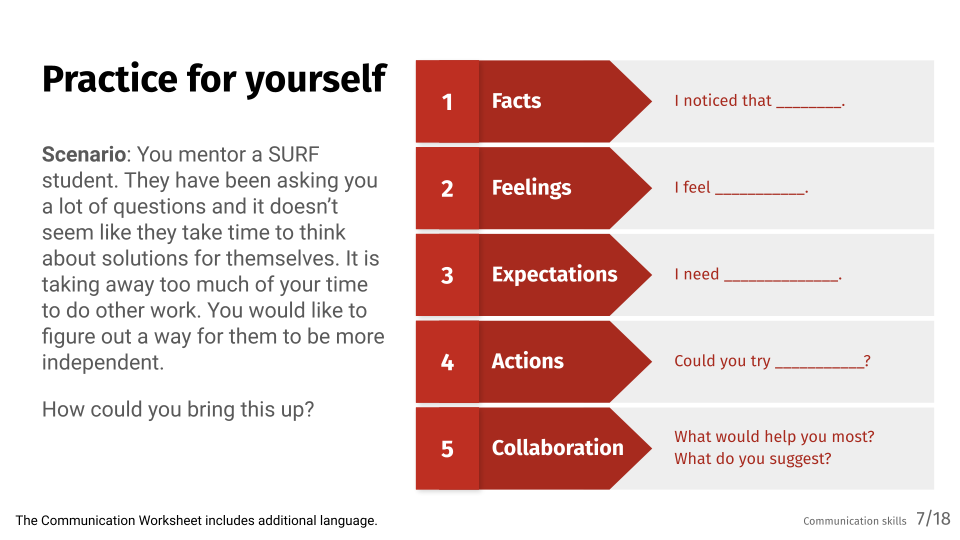 Practice for yourself

**Scenario**: You mentor a SURF student. They have been asking you a lot of questions and it doesn't seem like they take time to think about solutions for themselves. It is taking away too much of your time to do other work. You would like to figure out a way for them to be more independent.

How could you bring this up?

1 Facts I noticed that ________.

2 Feelings I feel ___________.

3 Expectations I need ______________.

4 Actions Could you try ___________?

5 Collaboration What would help you most? What do you suggest?

The Communication Worksheet includes additional language.

Communication skills 7/18